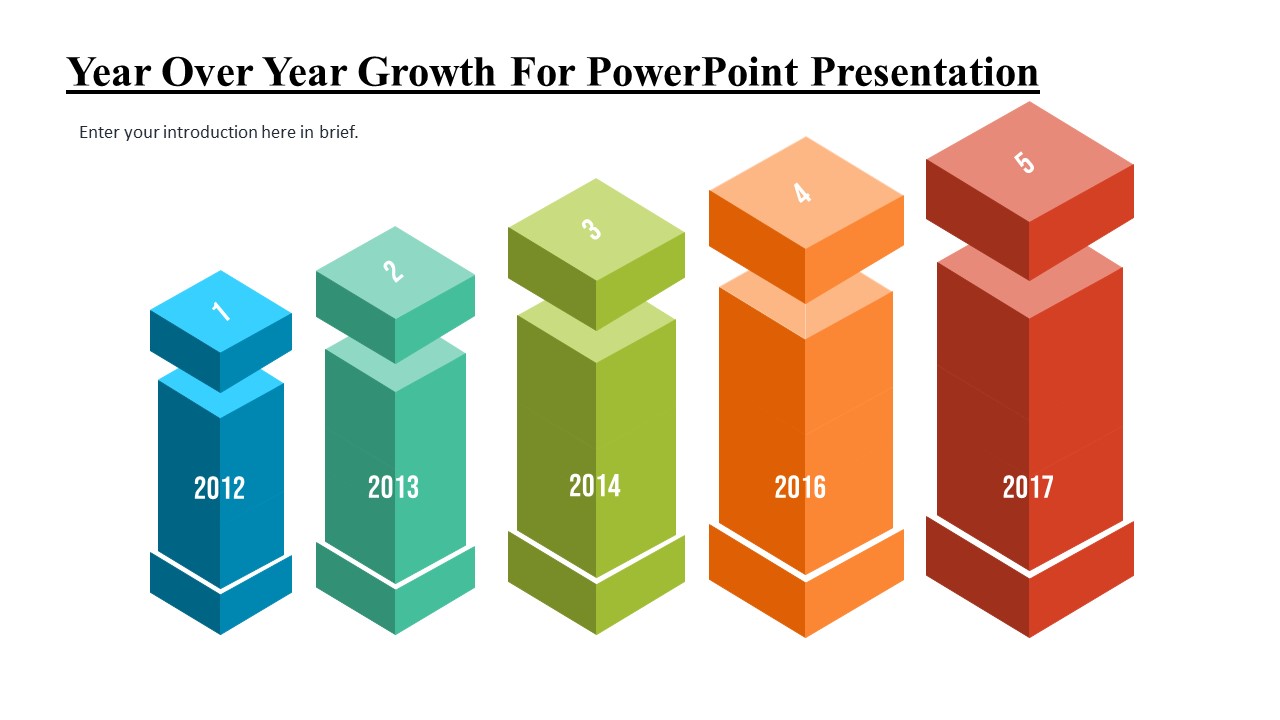 Year Over Year Growth For PowerPoint Presentation

Enter your introduction here in brief.

1
2012

2
2013

3
2014

4
2016

5
2017